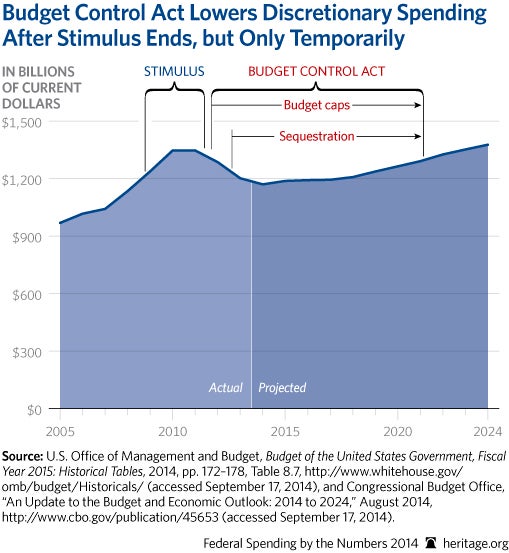 Budget Control Act Lowers Discretionary Spending After Stimulus Ends, but Only Temporarily

IN BILLIONS OF CURRENT DOLLARS

STIMULUS

BUDGET CONTROL ACT

Budget caps

Sequestration

$1,500

$1,200

$900

$600

$300

$0

Actual

Projected

2005

2010

2015

2020

2024

**Source:** U.S. Office of Management and Budget, *Budget of the United States Government, Fiscal Year 2015: Historical Tables*, 2014, pp. 172–178, Table 8.7, http://www.whitehouse.gov/omb/budget/Historicals/ (accessed September 17, 2014), and Congressional Budget Office, "An Update to the Budget and Economic Outlook: 2014 to 2024," August 2014, http://www.cbo.gov/publication/45653 (accessed September 17, 2014).

Federal Spending by the Numbers 2014 heritage.org